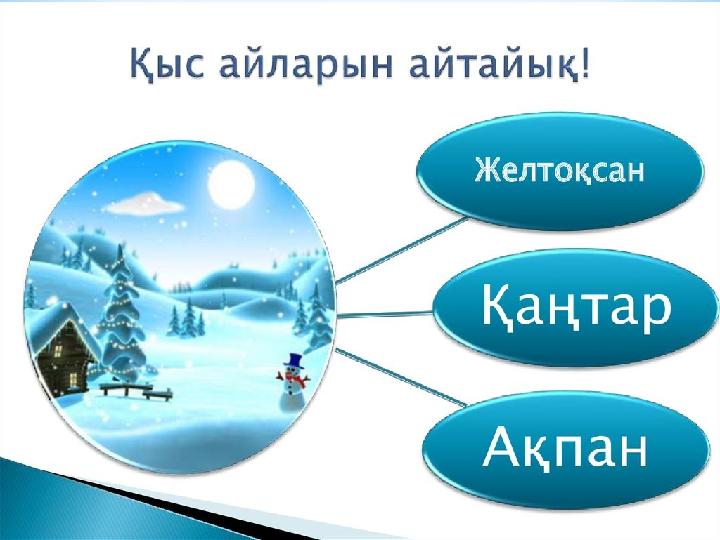 Қыс айларын айтайық!

Желтоқсан

Қаңтар

Ақпан